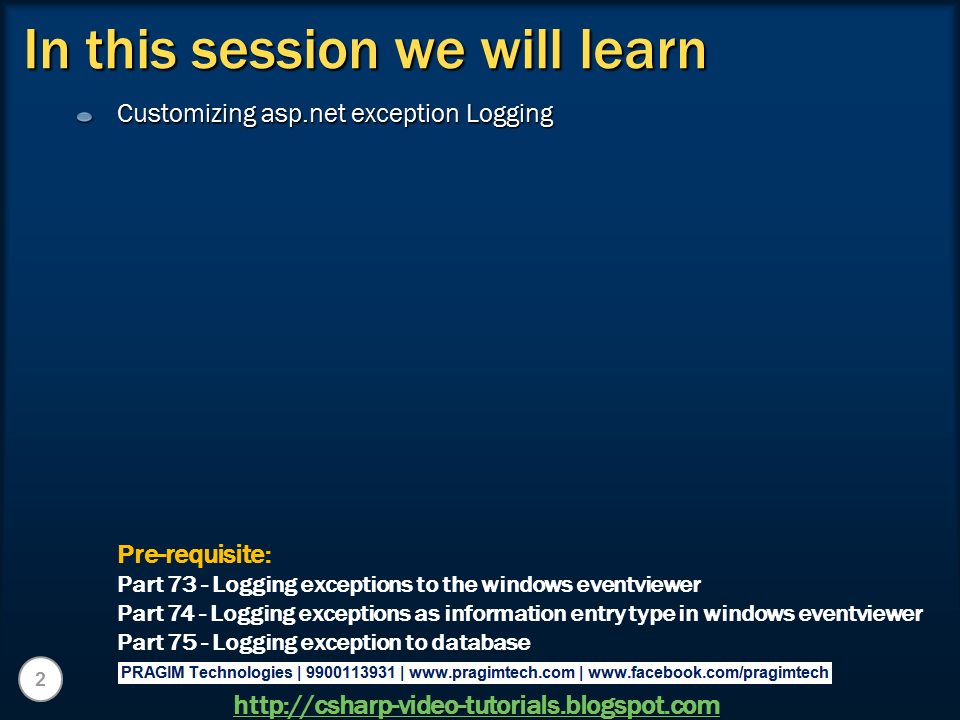 In this session we will learn

Customizing asp.net exception Logging

Pre-requisite:
Part 73 - Logging exceptions to the windows eventviewer
Part 74 - Logging exceptions as information entry type in windows eventviewer
Part 75 - Logging exception to database

2

PRAGIM Technologies | 9900113931 | www.pragimtech.com | www.facebook.com/pragimtech

http://csharp-video-tutorials.blogspot.com